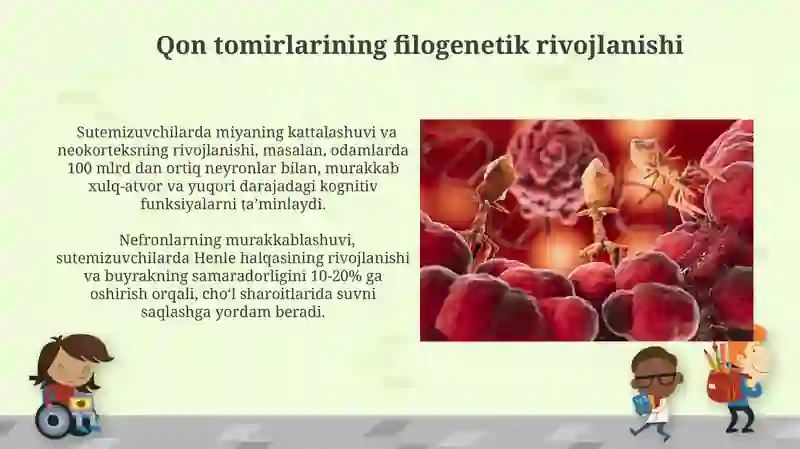 Qon tomirlarining filogenetik rivojlanishi

Sutemizuvchilarda miyaning kattalashuvi va neokorteksning rivojlanishi, masalan, odamlarda 100 mlrd dan ortiq neyronlar bilan, murakkab xulq-atvor va yuqori darajadagi kognitiv funksiyalarni ta'minlaydi.

Nefronlarning murakkablashuvi, sutemizuvchilarda Henle halqasining rivojlanishi va buyrakning samaradorligini 10-20% ga oshirish orqali, cho'l sharoitlarida suvni saqlashga yordam beradi.